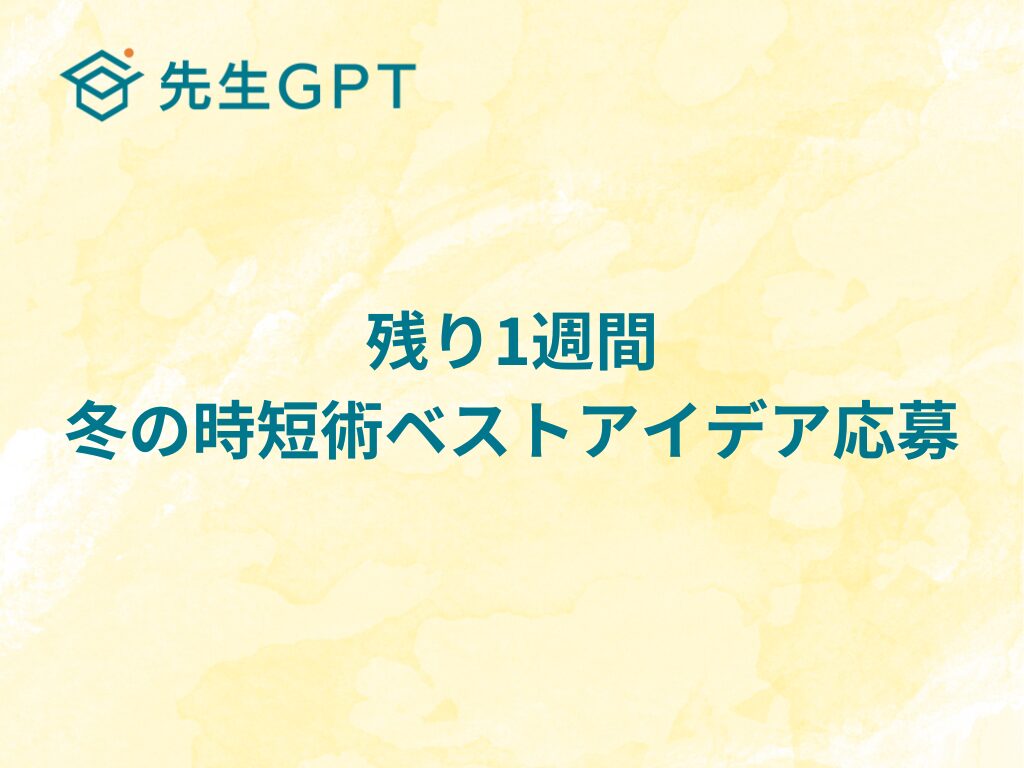 先生GPT

残り1週間
冬の時短術ベストアイデア応募